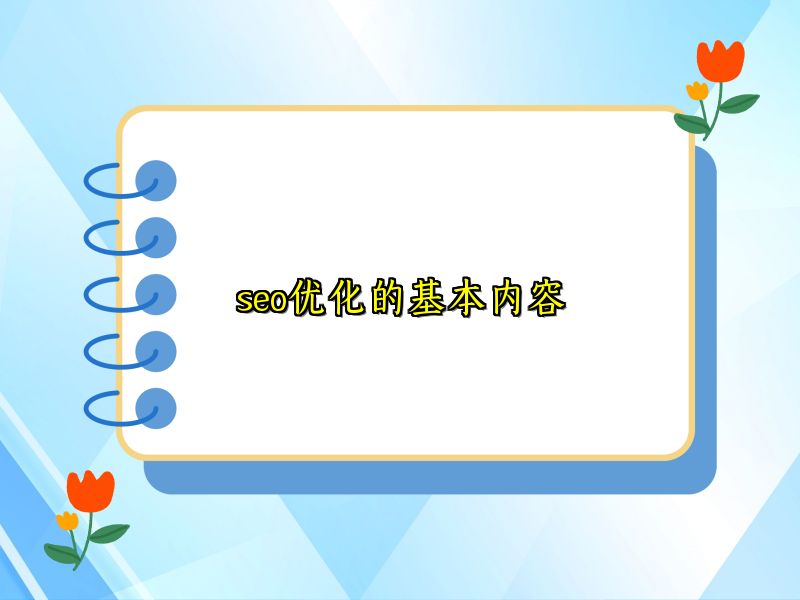 seo优化的基本内容